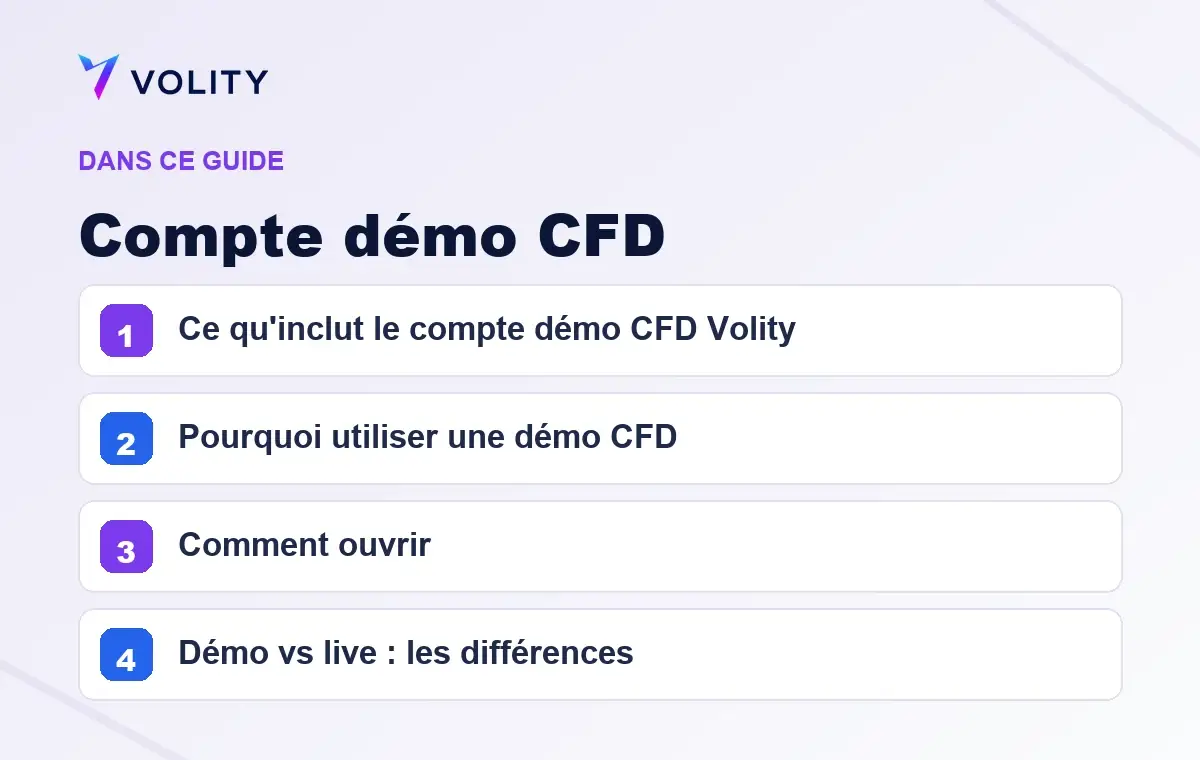 VOLITY

DANS CE GUIDE

Compte démo CFD

1 Ce qu'inclut le compte démo CFD Volity

2 Pourquoi utiliser une démo CFD

3 Comment ouvrir

4 Démo vs live : les différences